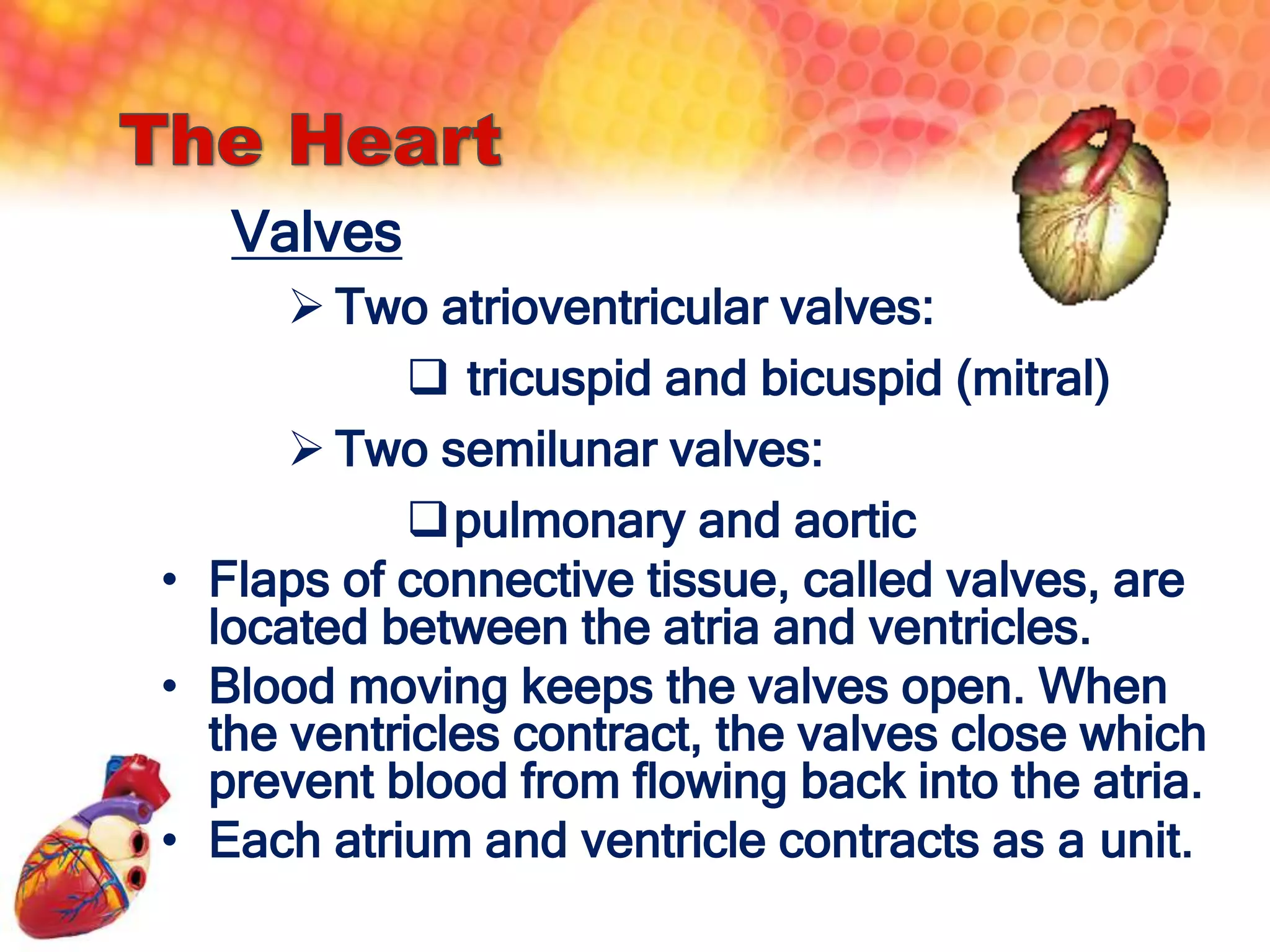 The Heart

Valves

➢ Two atrioventricular valves:

❑ tricuspid and bicuspid (mitral)

➢ Two semilunar valves:

❑ pulmonary and aortic

• Flaps of connective tissue, called valves, are located between the atria and ventricles.

• Blood moving keeps the valves open. When the ventricles contract, the valves close which prevent blood from flowing back into the atria.

• Each atrium and ventricle contracts as a unit.